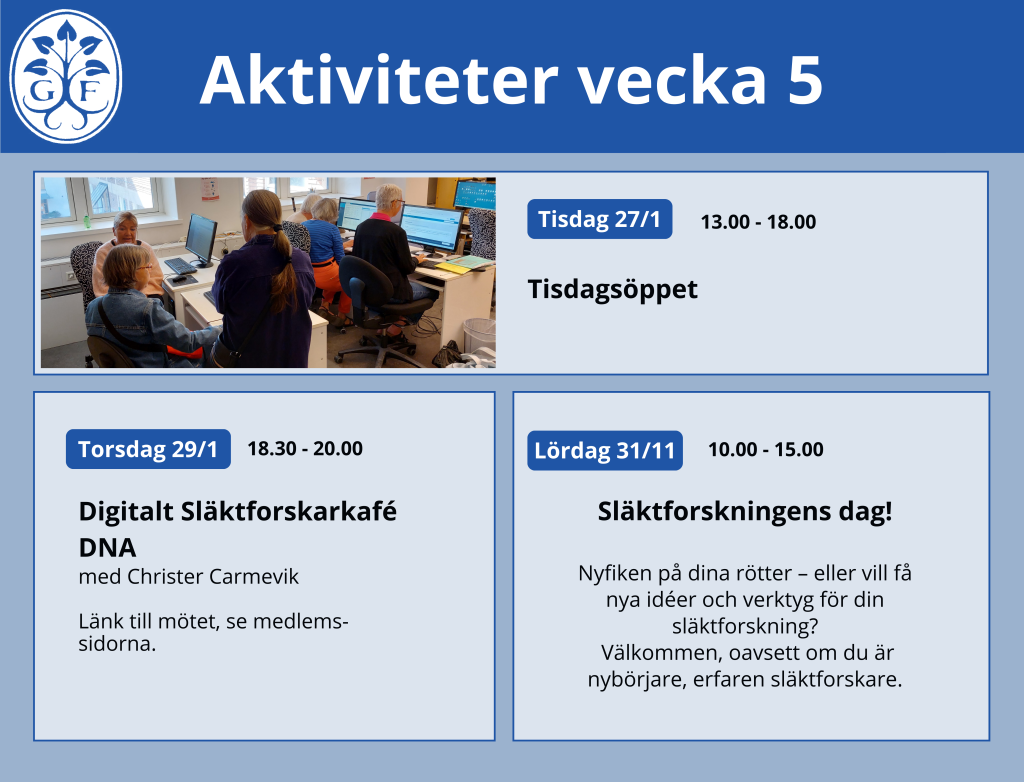 G F

Aktiviteter vecka 5

Tisdag 27/1 13.00 - 18.00

Tisdagsöppet

Torsdag 29/1 18.30 - 20.00

Digitalt Släktforskarkafé DNA

med Christer Carmevik

Länk till mötet, se medlemssidorna.

Lördag 31/11 10.00 - 15.00

Släktforskningens dag!

Nyfiken på dina rötter – eller vill få nya idéer och verktyg för din släktforskning?
Välkommen, oavsett om du är nybörjare, erfaren släktforskare.